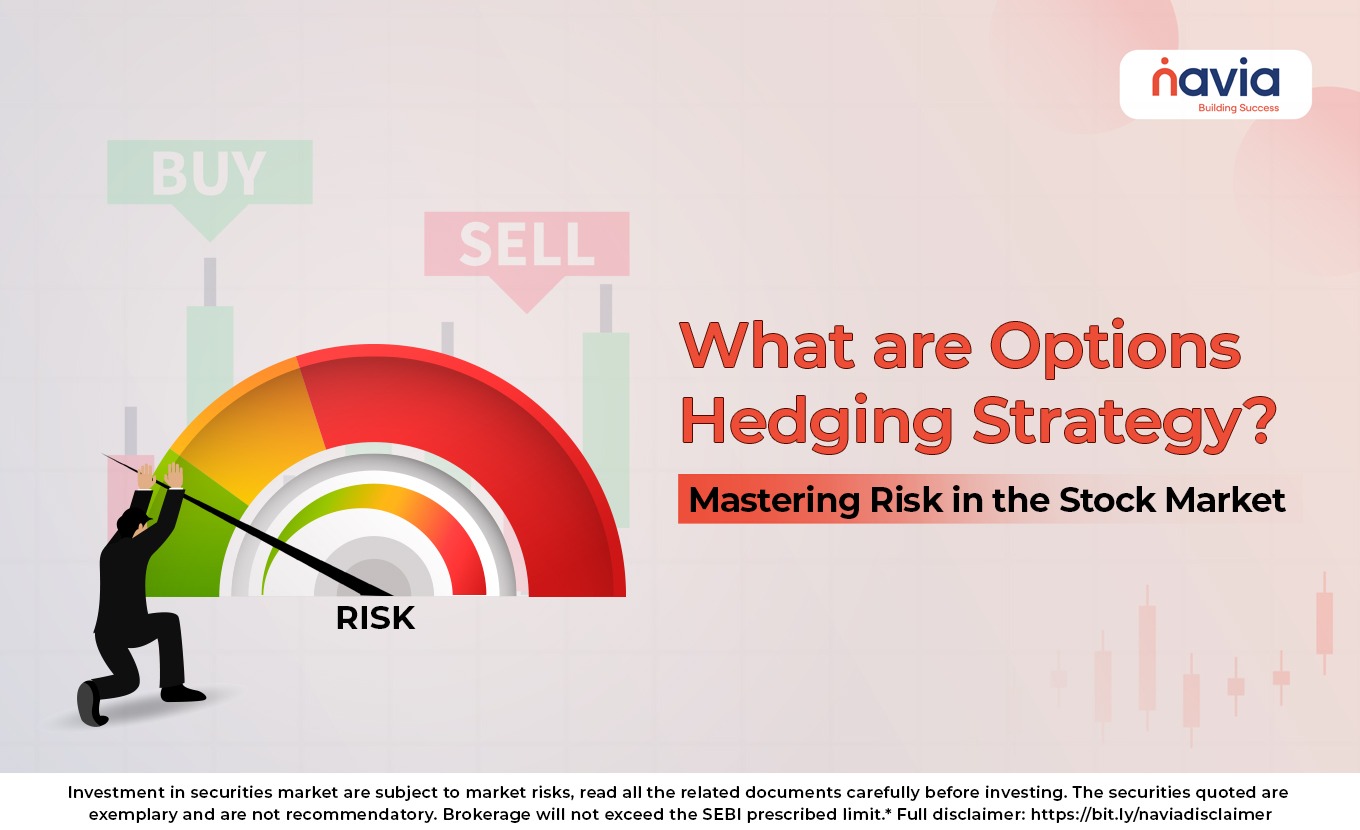 navia
Building Success

BUY

SELL

RISK

What are Options Hedging Strategy?

Mastering Risk in the Stock Market

Investment in securities market are subject to market risks, read all the related documents carefully before investing. The securities quoted are exemplary and are not recommendatory. Brokerage will not exceed the SEBI prescribed limit.* Full disclaimer: https://bit.ly/naviadisclaimer